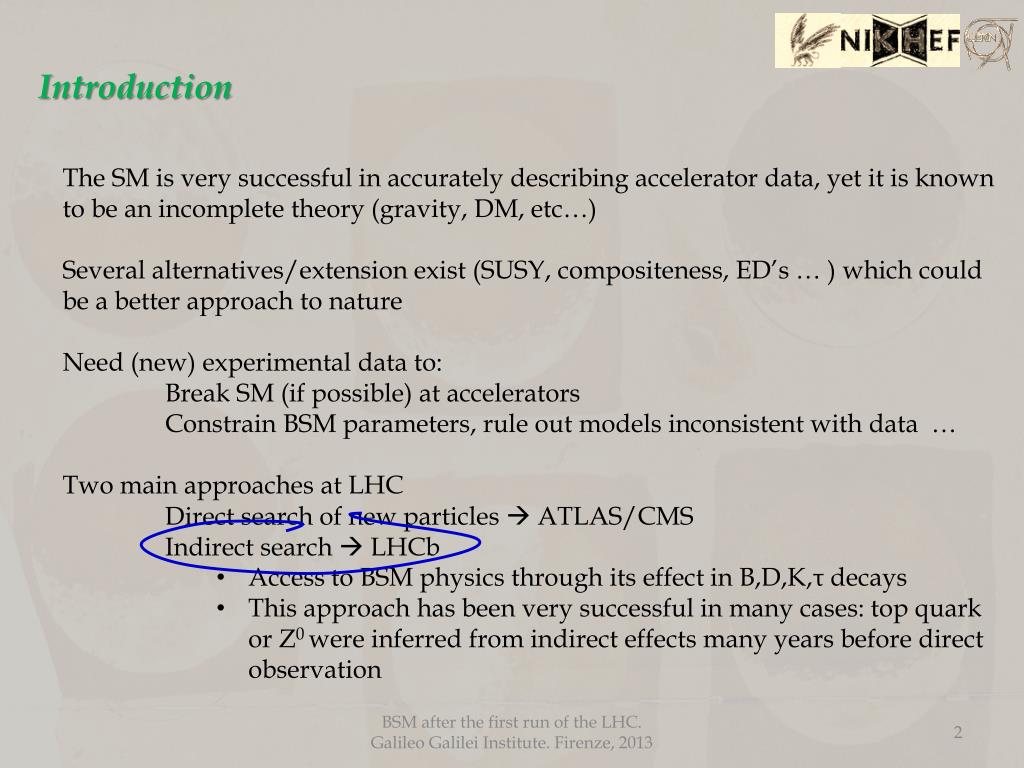 NIKHEF

Introduction

The SM is very successful in accurately describing accelerator data, yet it is known to be an incomplete theory (gravity, DM, etc…)

Several alternatives/extension exist (SUSY, compositeness, ED's … ) which could be a better approach to nature

Need (new) experimental data to:
Break SM (if possible) at accelerators
Constrain BSM parameters, rule out models inconsistent with data …

Two main approaches at LHC
Direct search of new particles → ATLAS/CMS
Indirect search → LHCb
• Access to BSM physics through its effect in B,D,K,τ decays
• This approach has been very successful in many cases: top quark or $Z^0$ were inferred from indirect effects many years before direct observation

BSM after the first run of the LHC.
Galileo Galilei Institute. Firenze, 2013

2